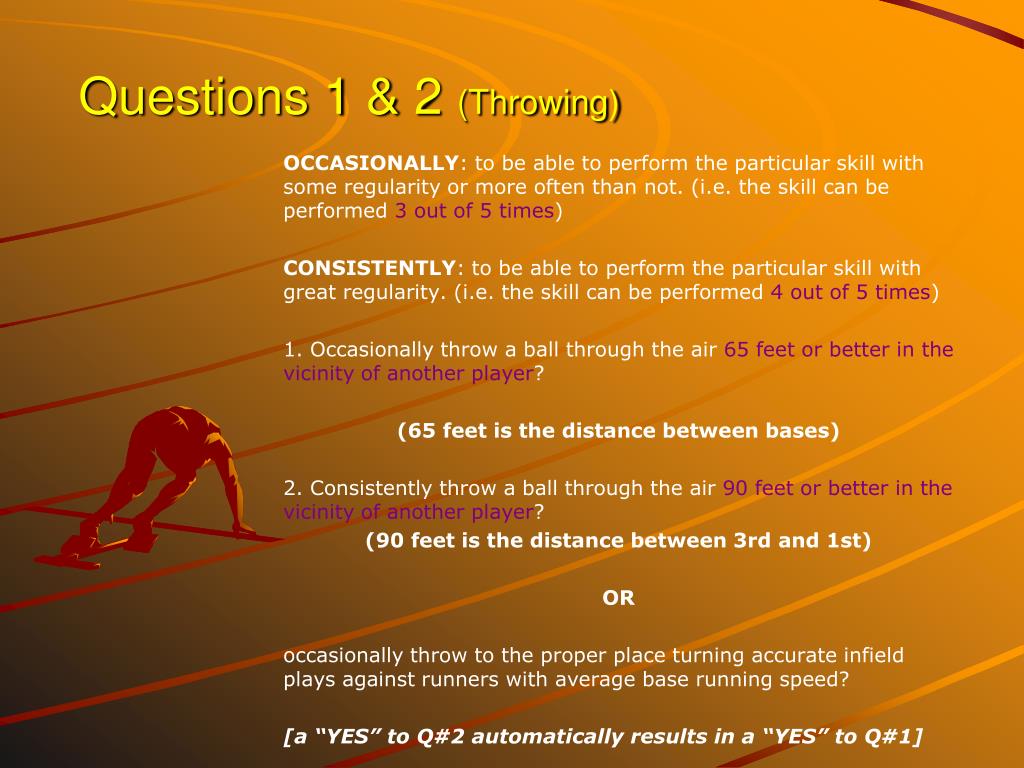 Questions 1 & 2 (Throwing)

OCCASIONALLY: to be able to perform the particular skill with some regularity or more often than not. (i.e. the skill can be performed 3 out of 5 times)

CONSISTENTLY: to be able to perform the particular skill with great regularity. (i.e. the skill can be performed 4 out of 5 times)

1. Occasionally throw a ball through the air 65 feet or better in the vicinity of another player?

(65 feet is the distance between bases)

2. Consistently throw a ball through the air 90 feet or better in the vicinity of another player?

(90 feet is the distance between 3rd and 1st)

OR

occasionally throw to the proper place turning accurate infield plays against runners with average base running speed?

[a “YES” to Q#2 automatically results in a “YES” to Q#1]